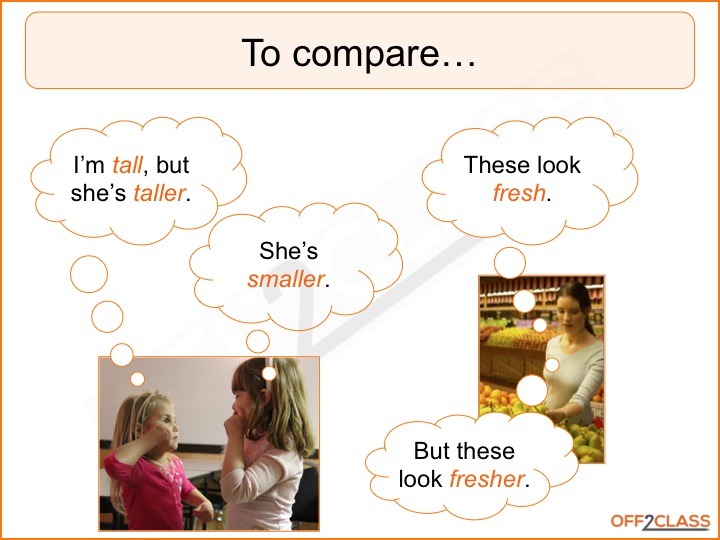 To compare…

I'm tall, but she's taller.

She's smaller.

These look fresh.

But these look fresher.

OFF2CLASS